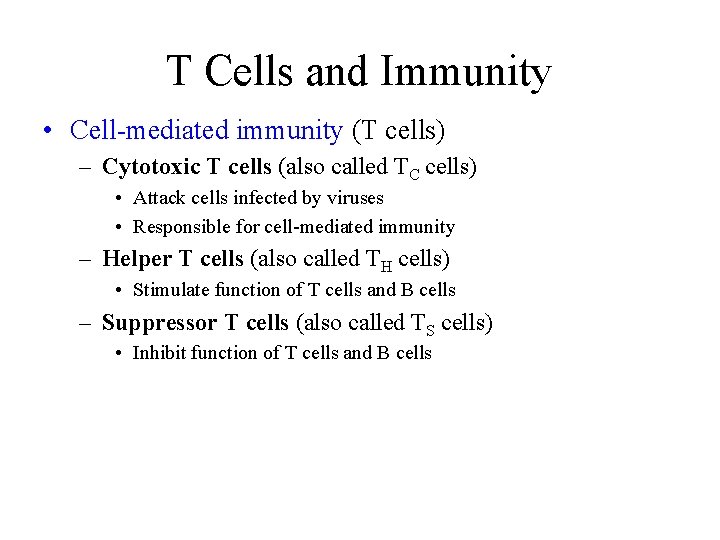 T Cells and Immunity

• Cell-mediated immunity (T cells)

– Cytotoxic T cells (also called $T_C$ cells)

• Attack cells infected by viruses

• Responsible for cell-mediated immunity

– Helper T cells (also called $T_H$ cells)

• Stimulate function of T cells and B cells

– Suppressor T cells (also called $T_S$ cells)

• Inhibit function of T cells and B cells